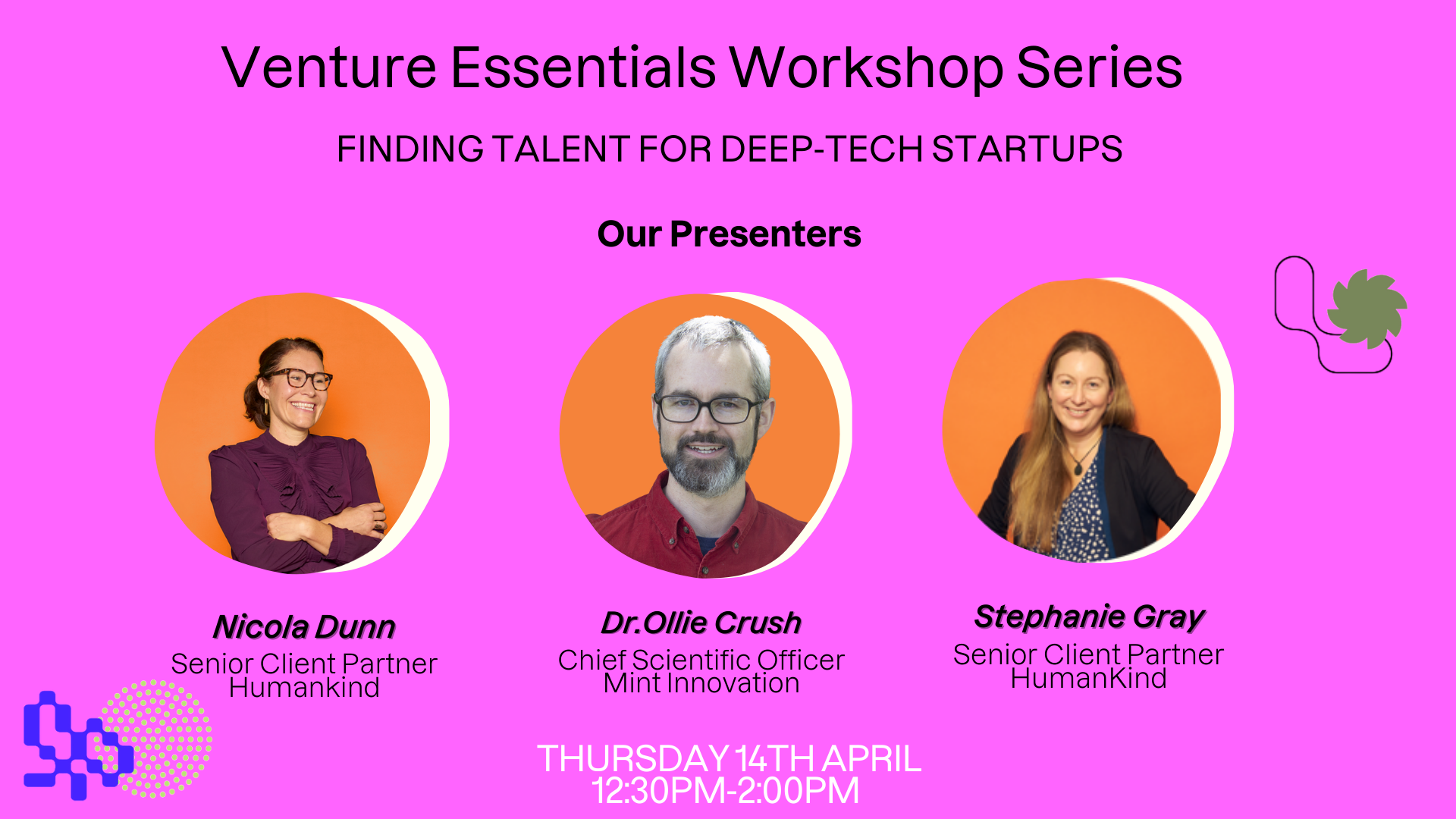 Venture Essentials Workshop Series

FINDING TALENT FOR DEEP-TECH STARTUPS

Our Presenters

Nicola Dunn
Senior Client Partner
Humankind

Dr.Ollie Crush
Chief Scientific Officer
Mint Innovation

Stephanie Gray
Senior Client Partner
HumanKind

THURSDAY 14TH APRIL
12:30PM-2:00PM